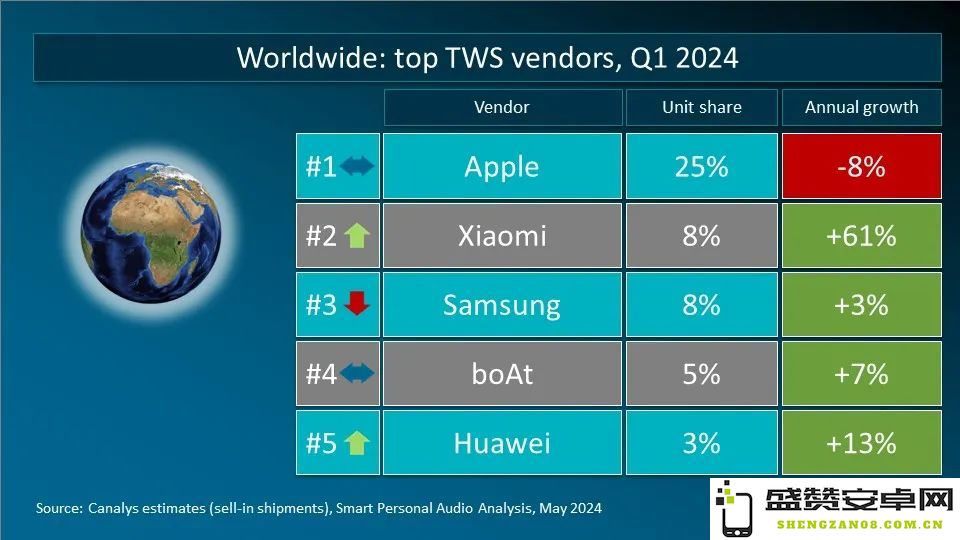 Worldwide: top TWS vendors, Q1 2024

| | Vendor | Unit share | Annual growth |
|---|---|---|---|
| #1 | Apple | 25% | -8% |
| #2 | Xiaomi | 8% | +61% |
| #3 | Samsung | 8% | +3% |
| #4 | boAt | 5% | +7% |
| #5 | Huawei | 3% | +13% |

Source: Canalys estimates (sell-in shipments), Smart Personal Audio Analysis, May 2024

盛赞安卓网
SHENGZAN08.COM.CN